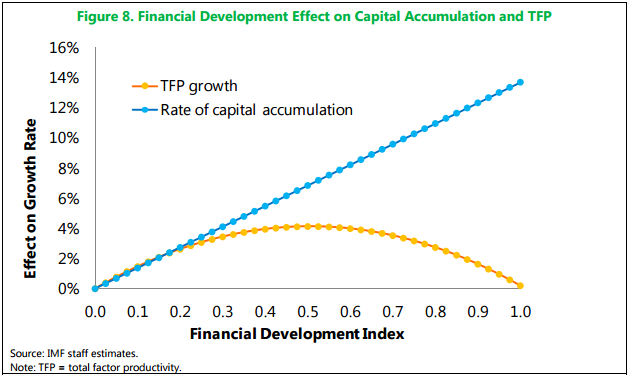 Figure 8. Financial Development Effect on Capital Accumulation and TFP

16%
14%
12%
10%
8%
6%
4%
2%
0%

Effect on Growth Rate

TFP growth
Rate of capital accumulation

0.0 0.1 0.2 0.3 0.4 0.5 0.6 0.7 0.8 0.9 1.0

Financial Development Index

Source: IMF staff estimates.
Note: TFP = total factor productivity.